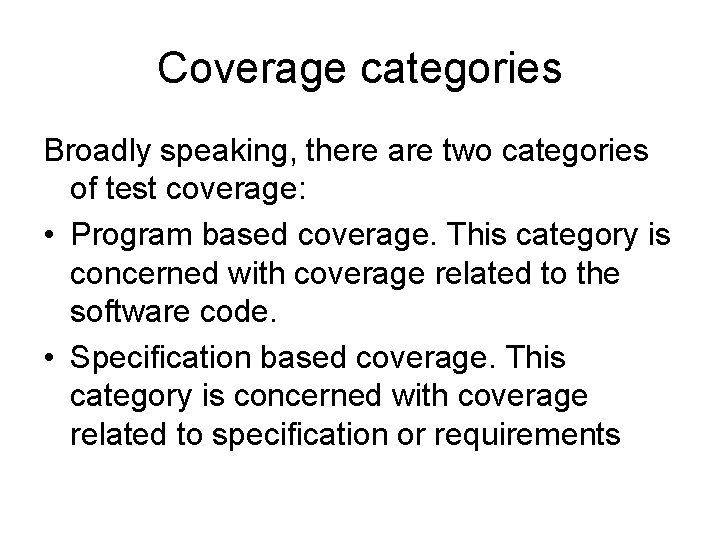 Coverage categories

Broadly speaking, there are two categories of test coverage:

• Program based coverage. This category is concerned with coverage related to the software code.

• Specification based coverage. This category is concerned with coverage related to specification or requirements